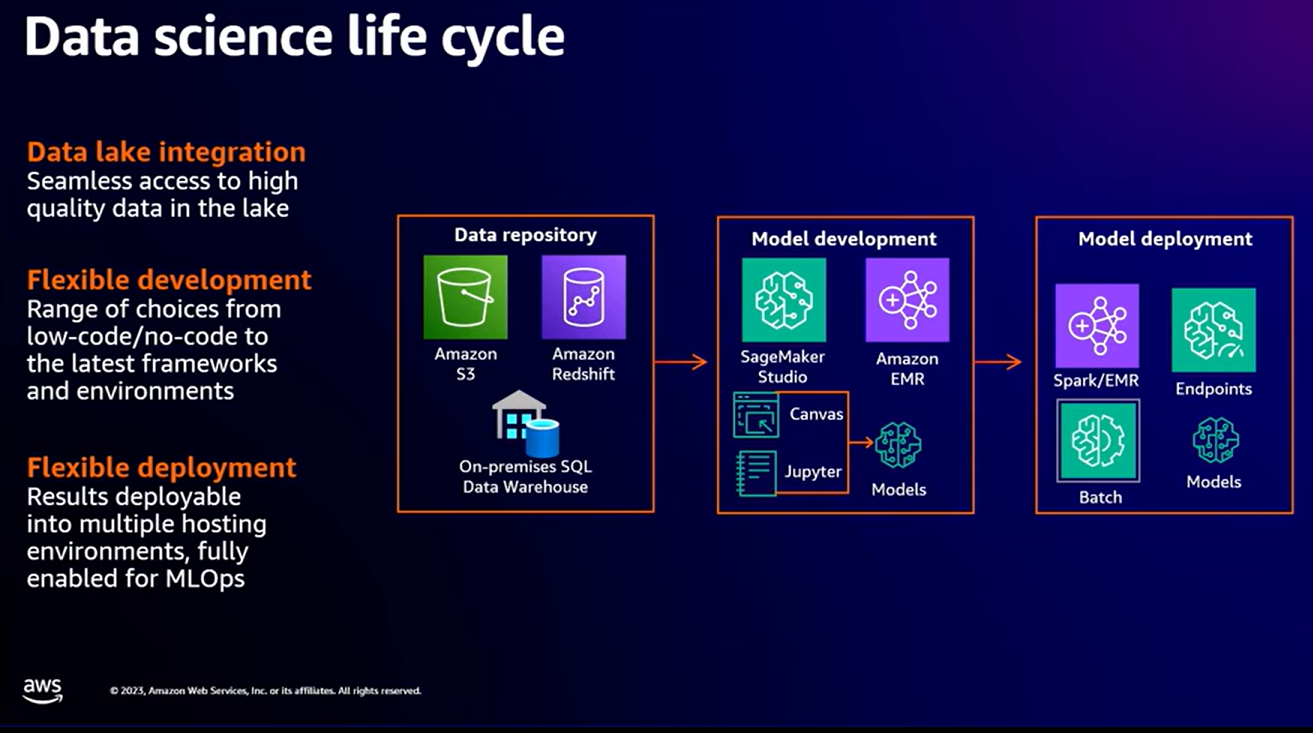 Data science life cycle

Data lake integration
Seamless access to high quality data in the lake

Flexible development
Range of choices from low-code/no-code to the latest frameworks and environments

Flexible deployment
Results deployable into multiple hosting environments, fully enabled for MLOps

Data repository
Amazon S3
Amazon Redshift
On-premises SQL Data Warehouse

Model development
SageMaker Studio
Amazon EMR
Canvas
Jupyter
Models

Model deployment
Spark/EMR
Endpoints
Batch
Models

aws
© 2023, Amazon Web Services, Inc. or its affiliates. All rights reserved.